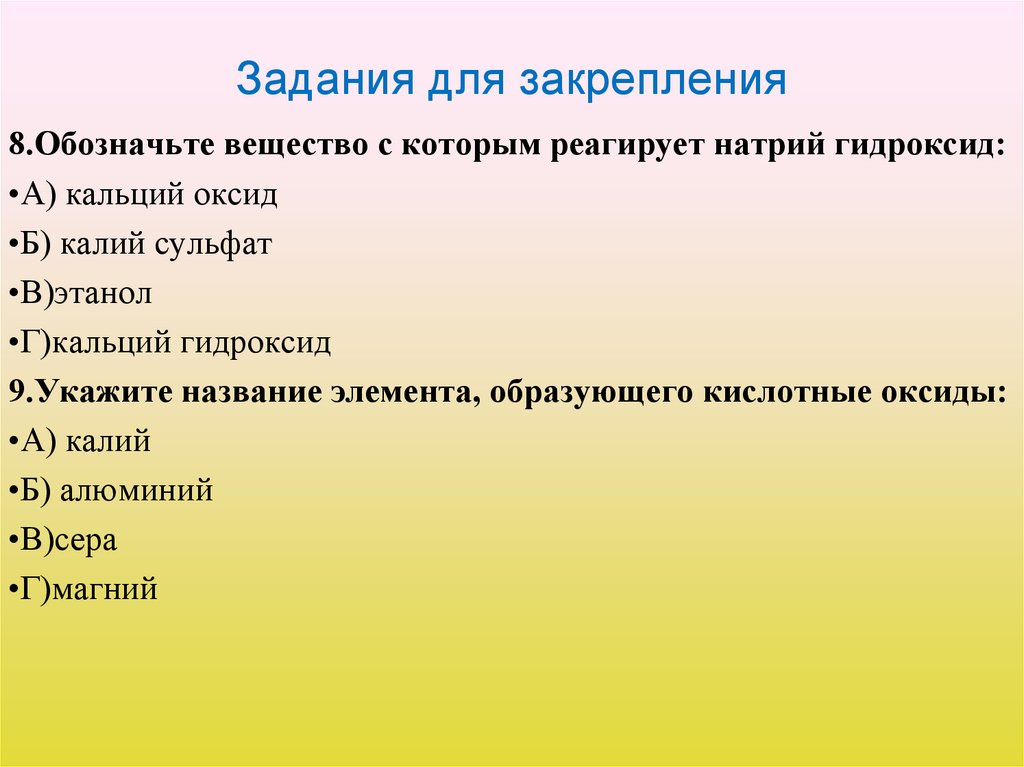 Задания для закрепления

8.Обозначьте вещество с которым реагирует натрий гидроксид:
•А) кальций оксид
•Б) калий сульфат
•В)этанол
•Г)кальций гидроксид
9.Укажите название элемента, образующего кислотные оксиды:
•А) калий
•Б) алюминий
•В)сера
•Г)магний